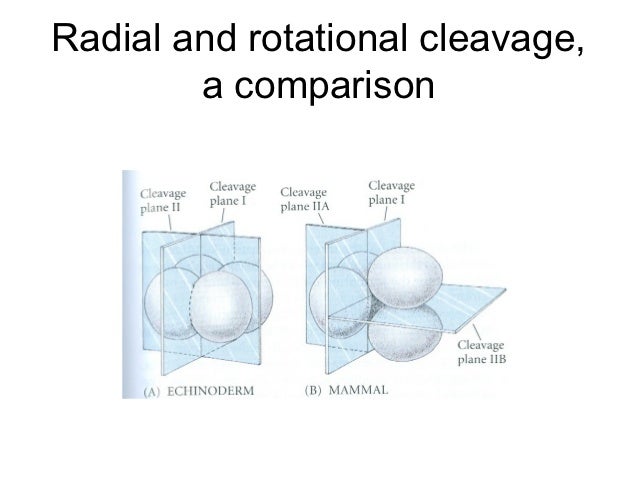 Radial and rotational cleavage, a comparison

Cleavage plane II

Cleavage plane I

Cleavage plane IIA

Cleavage plane I

Cleavage plane IIB

(A) ECHINODERM

(B) MAMMAL